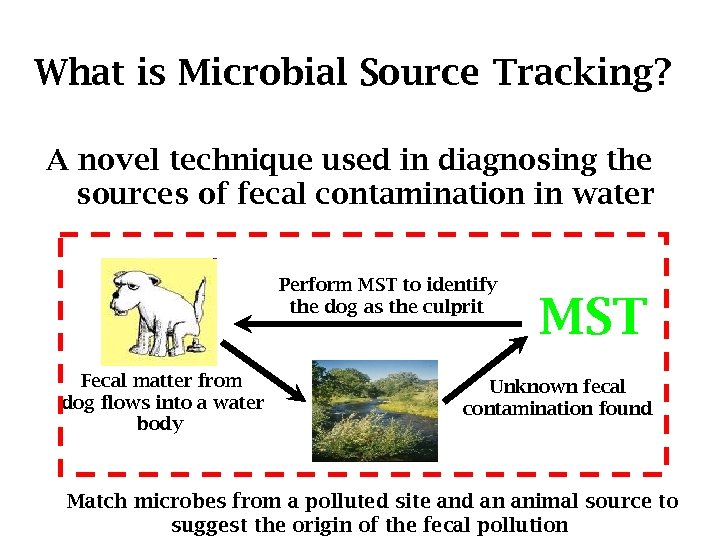 What is Microbial Source Tracking?

A novel technique used in diagnosing the sources of fecal contamination in water

Perform MST to identify the dog as the culprit

MST

Fecal matter from dog flows into a water body

Unknown fecal contamination found

Match microbes from a polluted site and an animal source to suggest the origin of the fecal pollution